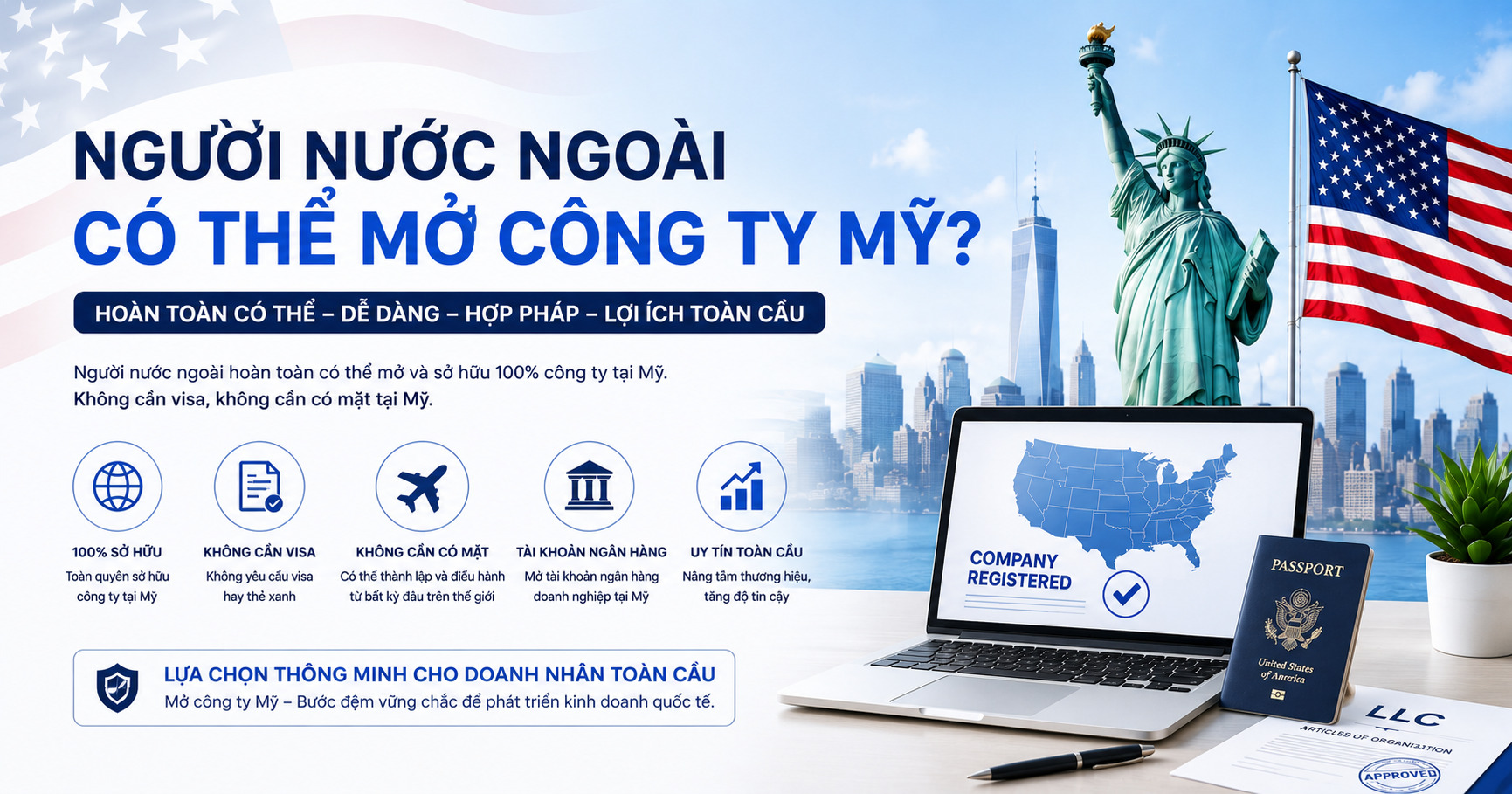 NGƯỜI NƯỚC NGOÀI
CÓ THỂ MỞ CÔNG TY MỸ?

HOÀN TOÀN CÓ THỂ – DỄ DÀNG – HỢP PHÁP – LỢI ÍCH TOÀN CẦU

Người nước ngoài hoàn toàn có thể mở và sở hữu 100% công ty tại Mỹ.
Không cần visa, không cần có mặt tại Mỹ.

100% SỞ HỮU
Toàn quyền sở hữu công ty tại Mỹ

KHÔNG CẦN VISA
Không yêu cầu visa hay thẻ xanh

KHÔNG CẦN CÓ MẶT
Có thể thành lập và điều hành từ bất kỳ đâu trên thế giới

TÀI KHOẢN NGÂN HÀNG
Mở tài khoản ngân hàng doanh nghiệp tại Mỹ

UY TÍN TOÀN CẦU
Nâng tầm thương hiệu, tăng độ tin cậy

LỰA CHỌN THÔNG MINH CHO DOANH NHÂN TOÀN CẦU
Mở công ty Mỹ – Bước đệm vững chắc để phát triển kinh doanh quốc tế.

COMPANY
REGISTERED

PASSPORT
United States of America

LLC
ARTICLES OF ORGANIZATION
APPROVED